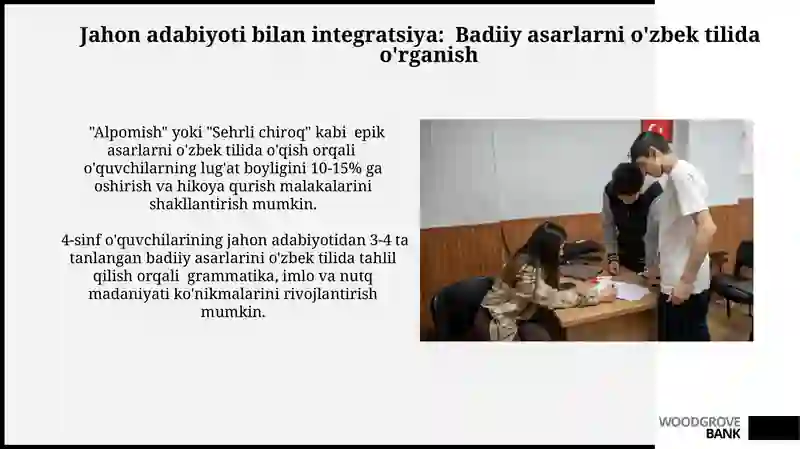 Jahon adabiyoti bilan integratsiya: Badiiy asarlarni o'zbek tilida o'rganish

"Alpomish" yoki "Sehrli chiroq" kabi epik asarlarni o'zbek tilida o'qish orqali o'quvchilarning lug'at boyligini 10-15% ga oshirish va hikoya qurish malakalarini shakllantirish mumkin.

4-sinf o'quvchilarining jahon adabiyotidan 3-4 ta tanlangan badiiy asarlarini o'zbek tilida tahlil qilish orqali grammatika, imlo va nutq madaniyati ko'nikmalarini rivojlantirish mumkin.

WOODGROVE BANK